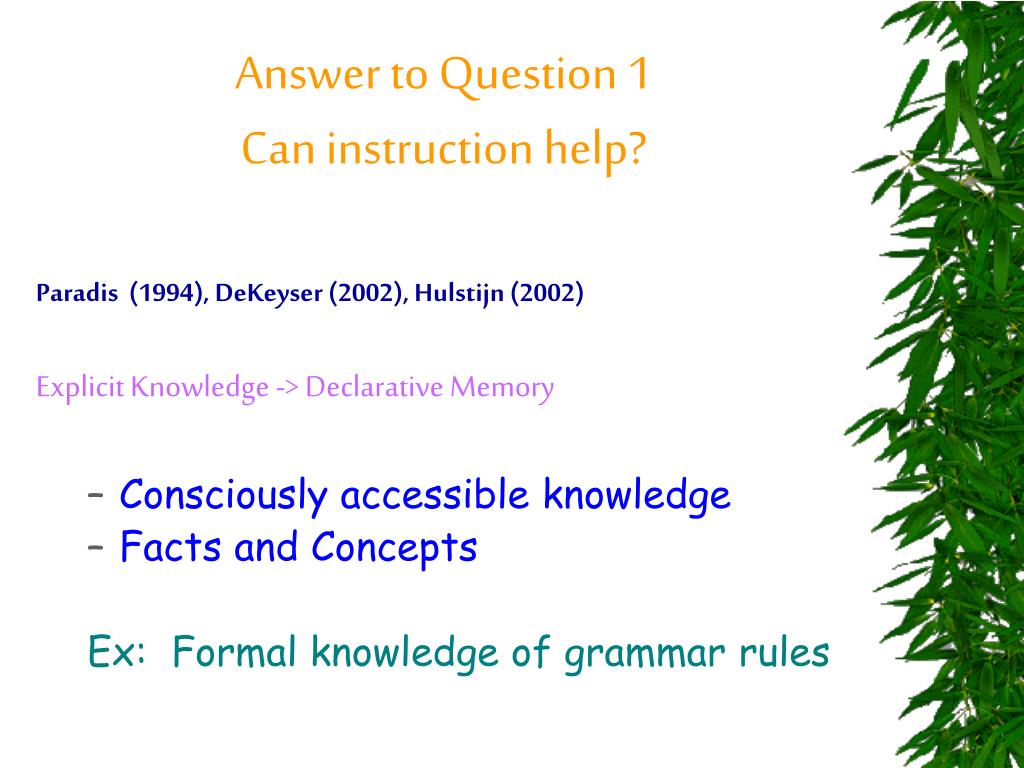 Answer to Question 1
Can instruction help?

Paradis (1994), DeKeyser (2002), Hulstijn (2002)

Explicit Knowledge -> Declarative Memory

– Consciously accessible knowledge
– Facts and Concepts

Ex: Formal knowledge of grammar rules